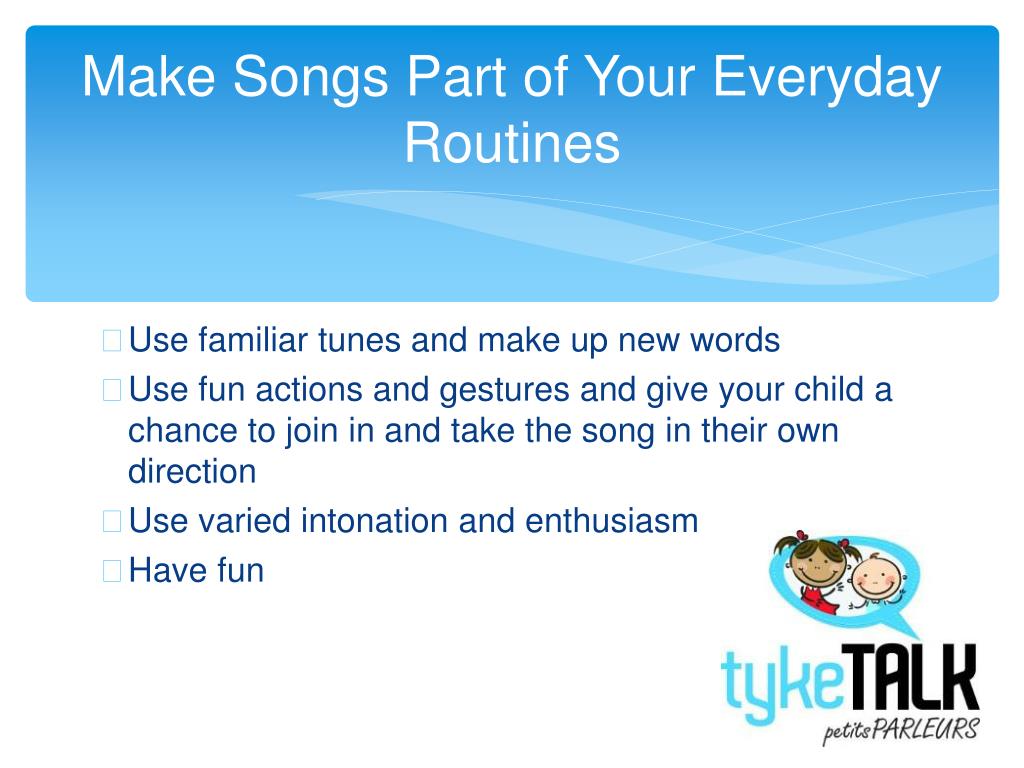 Make Songs Part of Your Everyday Routines

Use familiar tunes and make up new words
Use fun actions and gestures and give your child a chance to join in and take the song in their own direction
Use varied intonation and enthusiasm
Have fun

tykeTALK
petitsPARLEURS